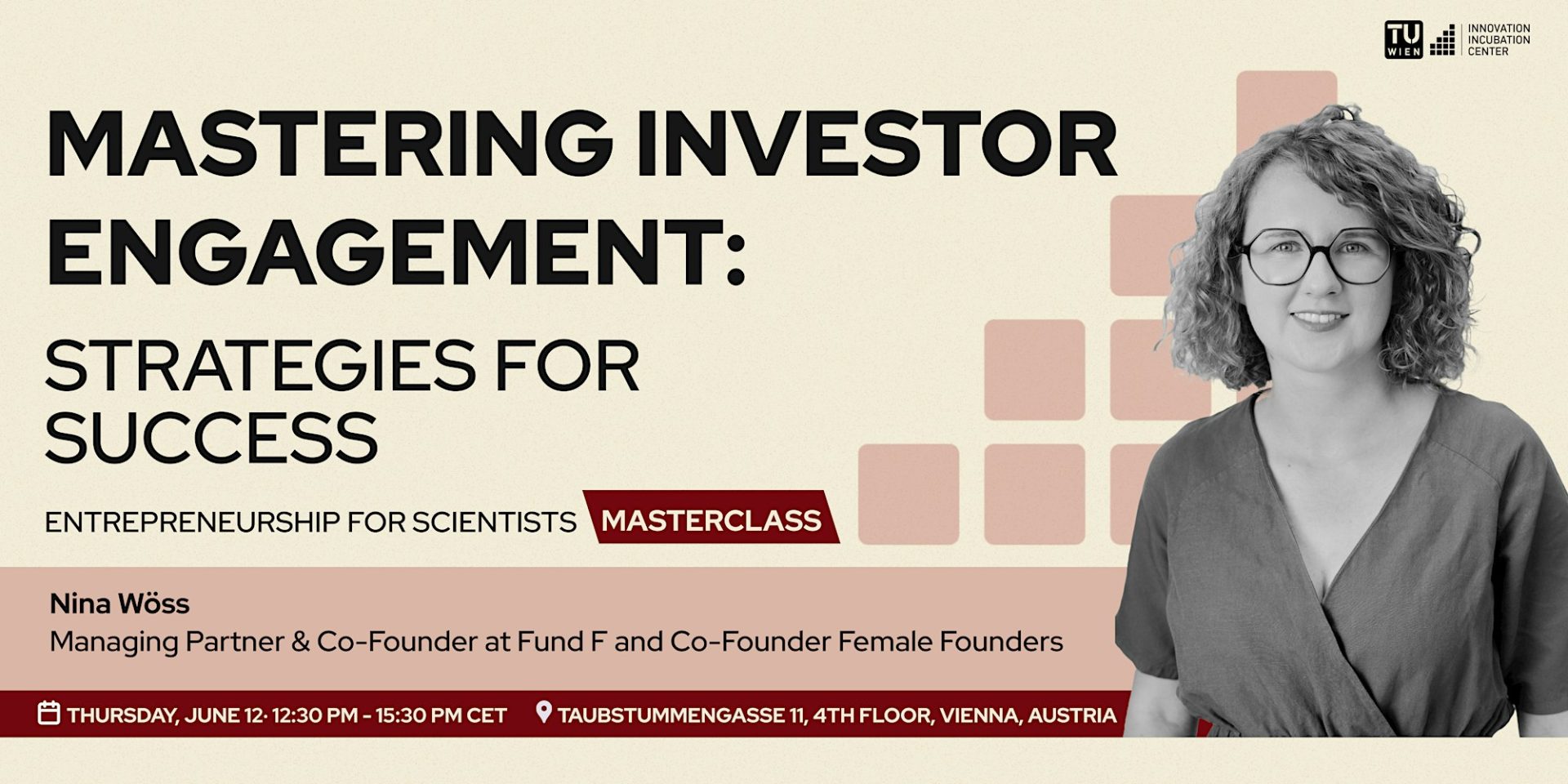 TU WIEN
INNOVATION INCUBATION CENTER

MASTERING INVESTOR ENGAGEMENT:

STRATEGIES FOR SUCCESS

ENTREPRENEURSHIP FOR SCIENTISTS MASTERCLASS

Nina Wöss
Managing Partner & Co-Founder at Fund F and Co-Founder Female Founders

THURSDAY, JUNE 12· 12:30 PM - 15:30 PM CET

TAUBSTUMMENGASSE 11, 4TH FLOOR, VIENNA, AUSTRIA